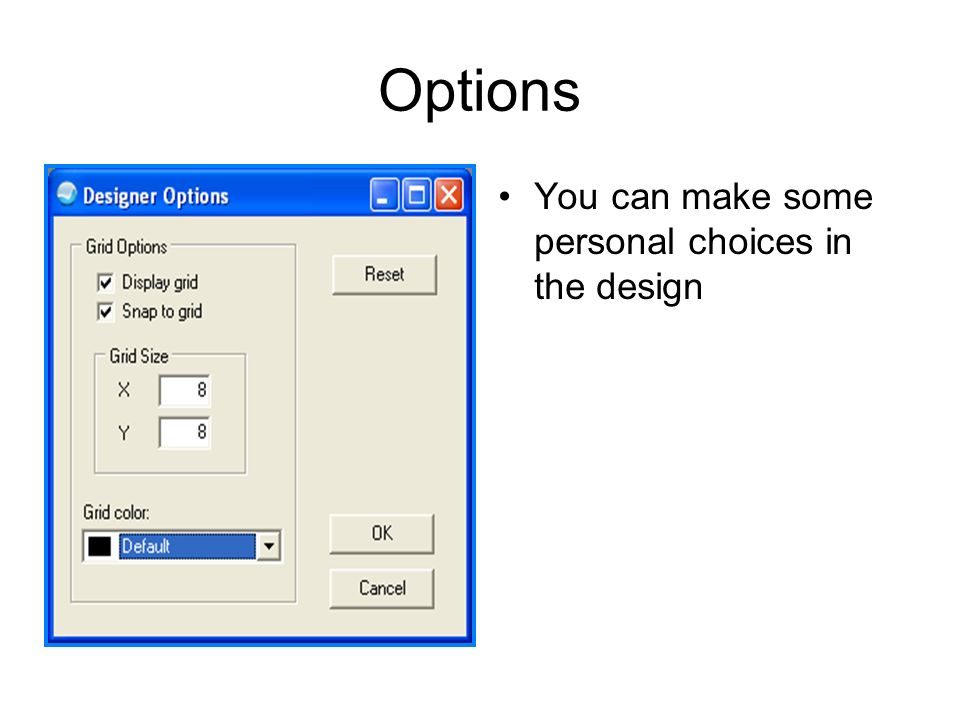 Options

Designer Options

Grid Options

Display grid

Snap to grid

Grid Size

X 8

Y 8

Grid color:

Default

Reset

OK

Cancel

• You can make some personal choices in the design